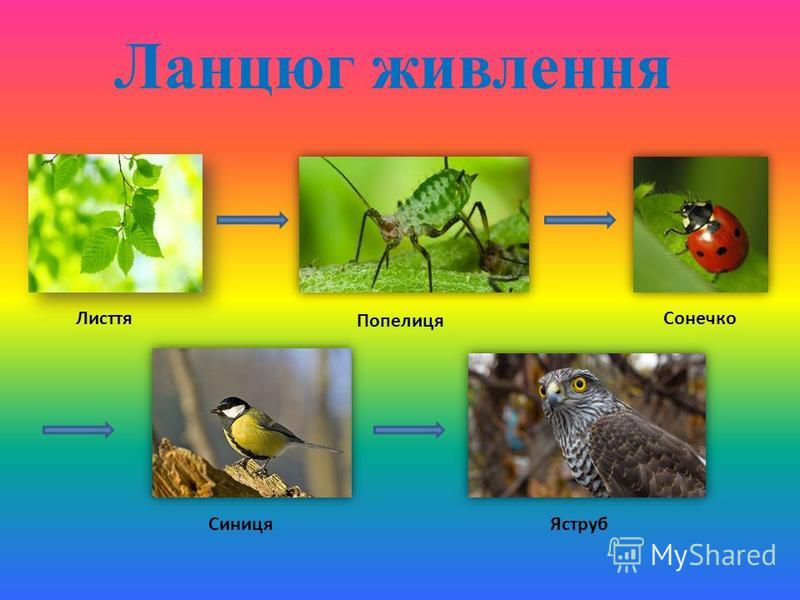 Ланцюг живлення

Листя

Попелиця

Сонечко

Синиця

Яструб

MyShared